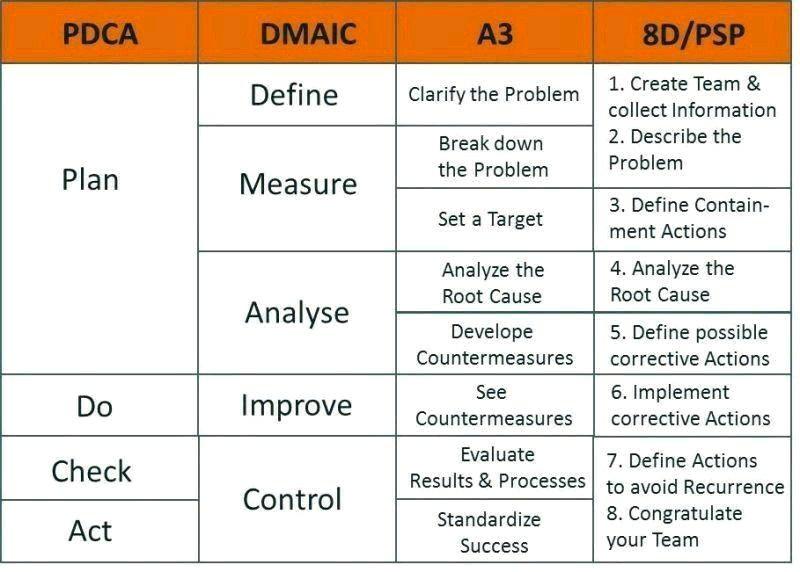 | PDCA | DMAIC | A3 | 8D/PSP |
|---|---|---|---|
| Plan | Define | Clarify the Problem | 1. Create Team & collect Information 2. Describe the Problem |
| | Measure | Break down the Problem | |
| | | Set a Target | 3. Define Containment Actions |
| | Analyse | Analyze the Root Cause | 4. Analyze the Root Cause |
| | | Develope Countermeasures | 5. Define possible corrective Actions |
| Do | Improve | See Countermeasures | 6. Implement corrective Actions |
| Check | Control | Evaluate Results & Processes | 7. Define Actions to avoid Recurrence 8. Congratulate your Team |
| Act | | Standardize Success | |